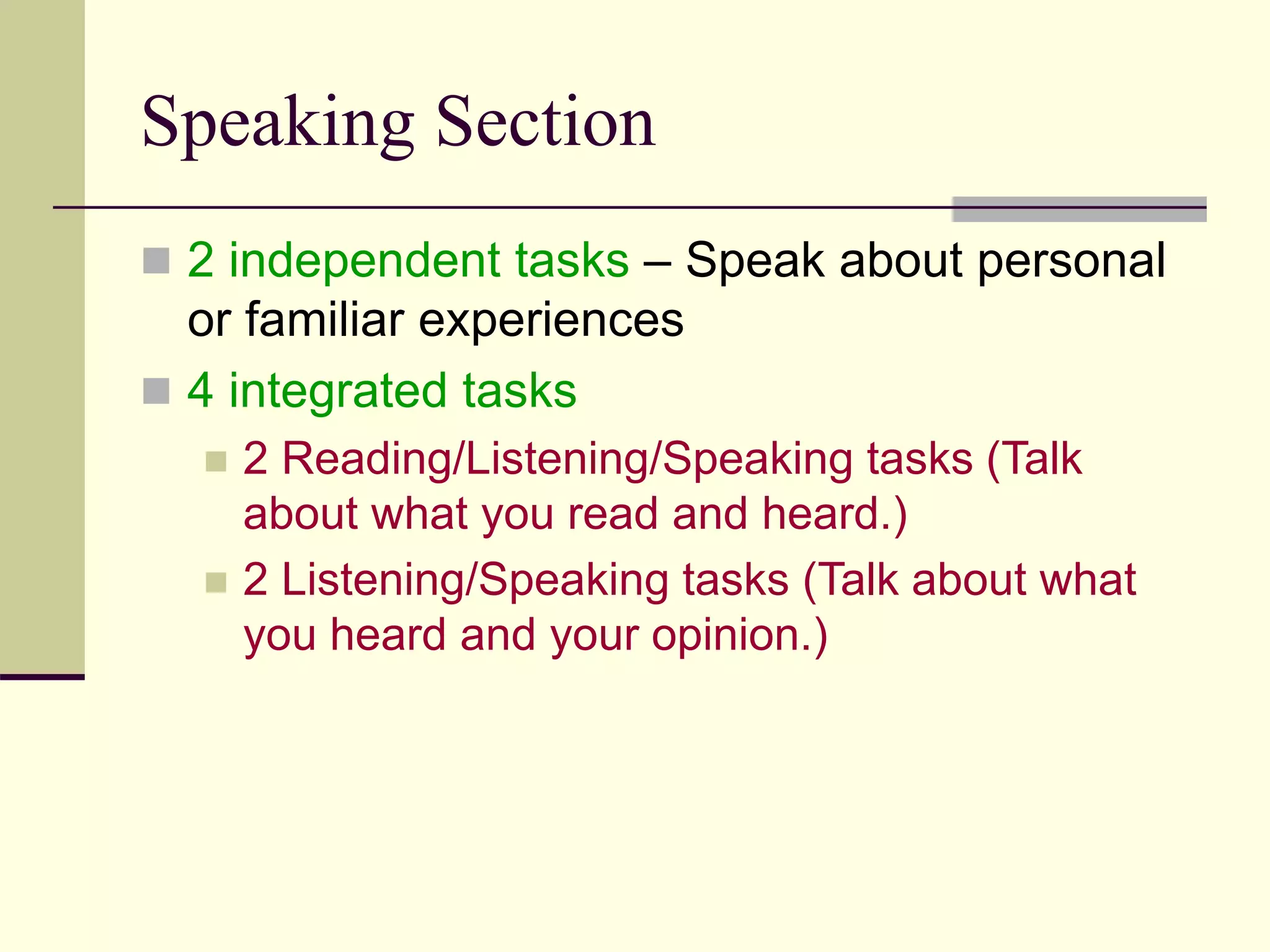 Speaking Section

2 independent tasks – Speak about personal or familiar experiences

4 integrated tasks

2 Reading/Listening/Speaking tasks (Talk about what you read and heard.)

2 Listening/Speaking tasks (Talk about what you heard and your opinion.)